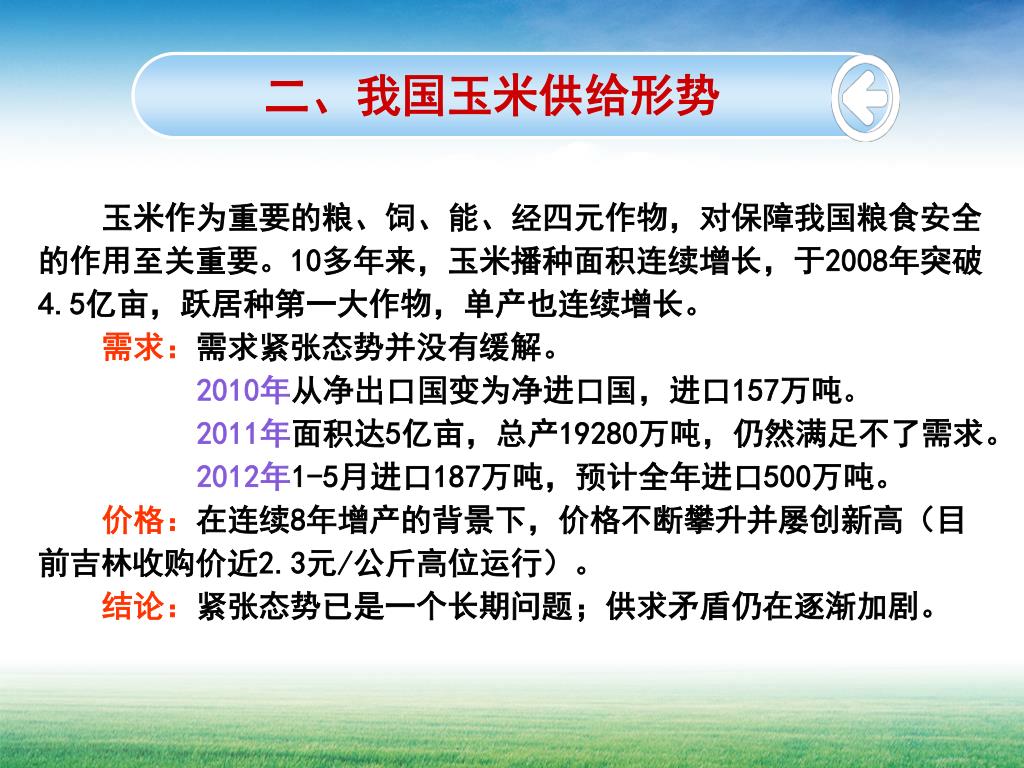 二、我国玉米供给形势

玉米作为重要的粮、饲、能、经四元作物，对保障我国粮食安全的作用至关重要。10多年来，玉米播种面积连续增长，于2008年突破4.5亿亩，跃居种第一大作物，单产也连续增长。

需求：需求紧张态势并没有缓解。

2010年从净出口国变为净进口国，进口157万吨。

2011年面积达5亿亩，总产19280万吨，仍然满足不了需求。

2012年1-5月进口187万吨，预计全年进口500万吨。

价格：在连续8年增产的背景下，价格不断攀升并屡创新高（目前吉林收购价近2.3元/公斤高位运行）。

结论：紧张态势已是一个长期问题；供求矛盾仍在逐渐加剧。